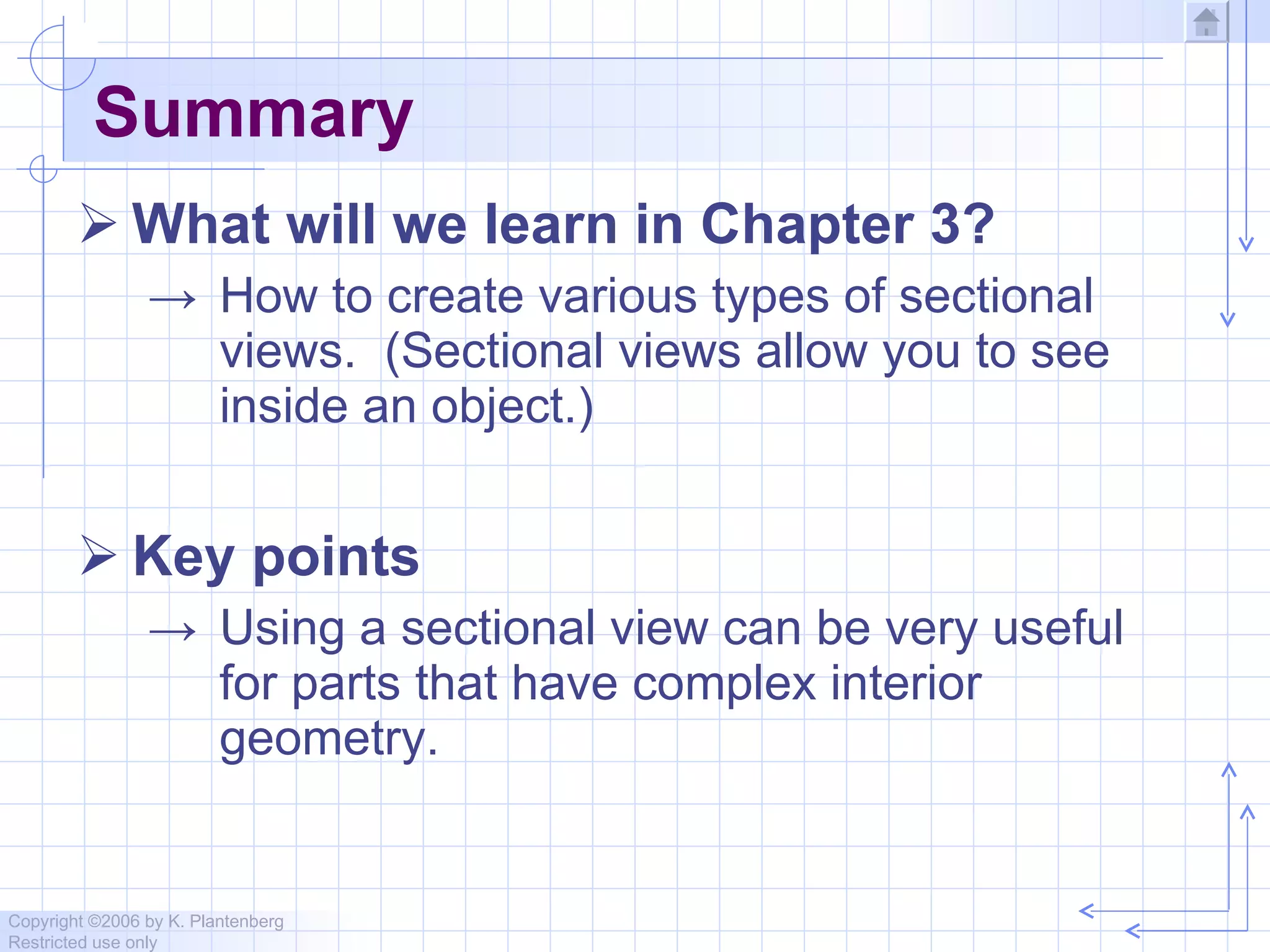 Summary

➢ What will we learn in Chapter 3?

→ How to create various types of sectional views. (Sectional views allow you to see inside an object.)

➢ Key points

→ Using a sectional view can be very useful for parts that have complex interior geometry.

Copyright ©2006 by K. Plantenberg
Restricted use only